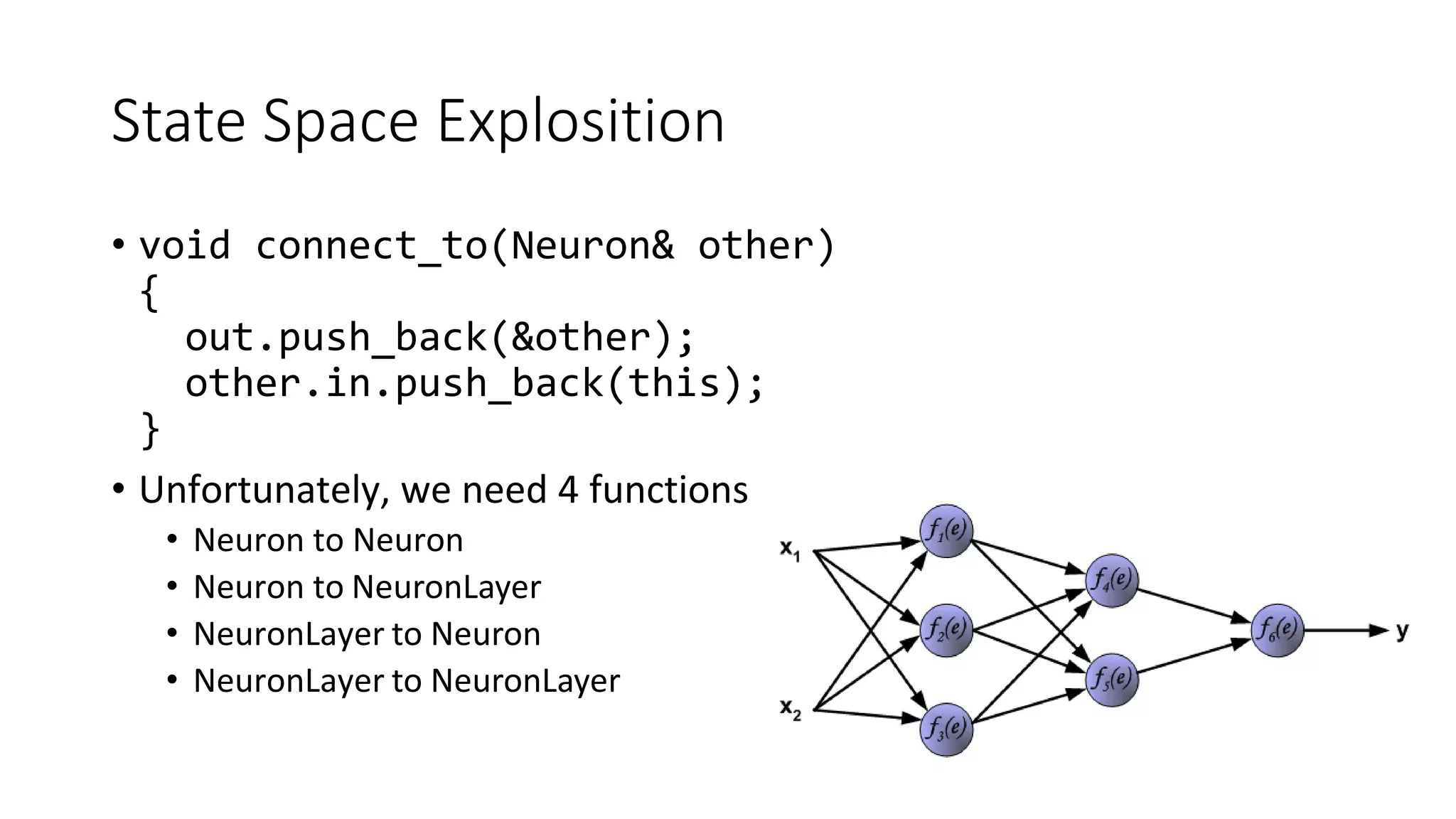 State Space Explosition

• void connect_to(Neuron& other)
{
  out.push_back(&other);
  other.in.push_back(this);
}

• Unfortunately, we need 4 functions
  • Neuron to Neuron
  • Neuron to NeuronLayer
  • NeuronLayer to Neuron
  • NeuronLayer to NeuronLayer

$x_1$

$x_2$

$f_1(e)$

$f_2(e)$

$f_3(e)$

$f_4(e)$

$f_5(e)$

$f_6(e)$

y